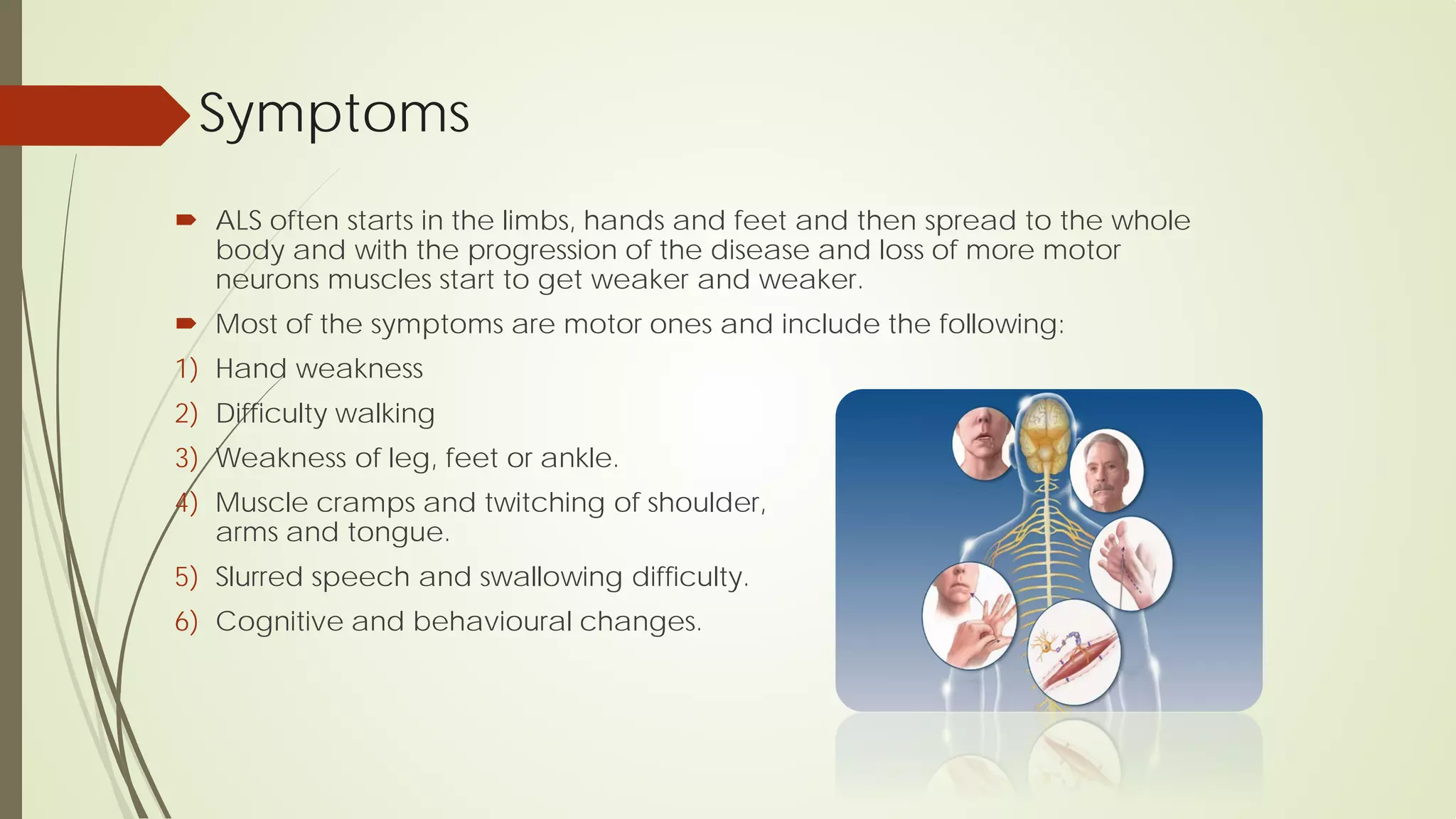 Symptoms

ALS often starts in the limbs, hands and feet and then spread to the whole body and with the progression of the disease and loss of more motor neurons muscles start to get weaker and weaker.

Most of the symptoms are motor ones and include the following:

1) Hand weakness
2) Difficulty walking
3) Weakness of leg, feet or ankle.
4) Muscle cramps and twitching of shoulder, arms and tongue.
5) Slurred speech and swallowing difficulty.
6) Cognitive and behavioural changes.